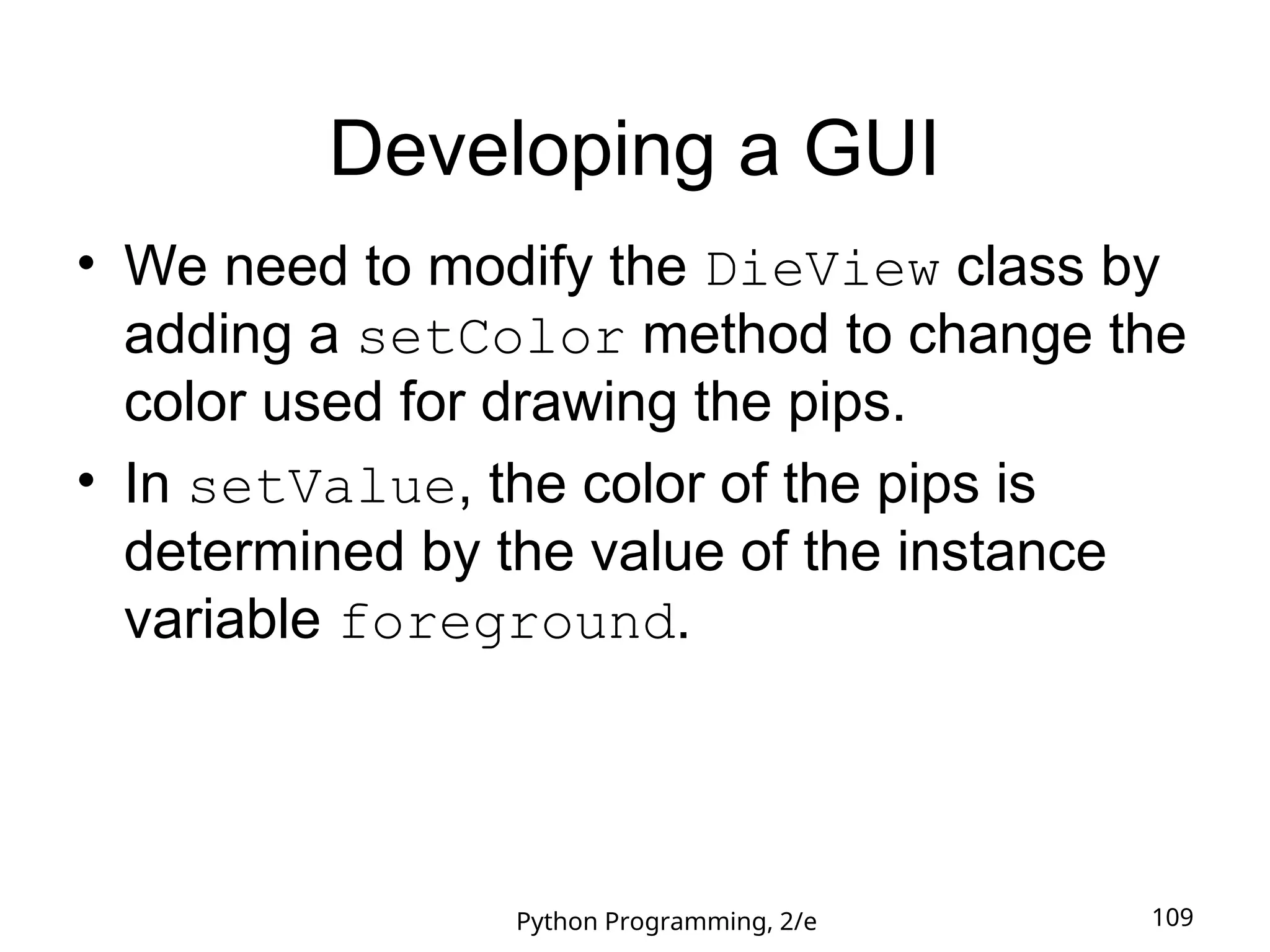 Developing a GUI

• We need to modify the DieView class by adding a setColor method to change the color used for drawing the pips.
• In setValue, the color of the pips is determined by the value of the instance variable foreground.

Python Programming, 2/e

109